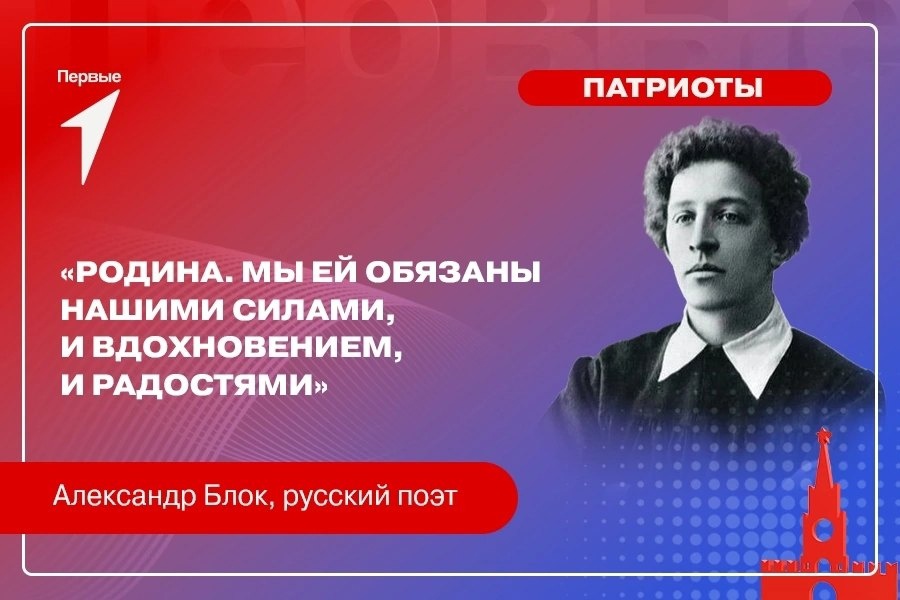 Первые

ПАТРИОТЫ

«РОДИНА. МЫ ЕЙ ОБЯЗАНЫ НАШИМИ СИЛАМИ, И ВДОХНОВЕНИЕМ, И РАДОСТЯМИ»

Александр Блок, русский поэт